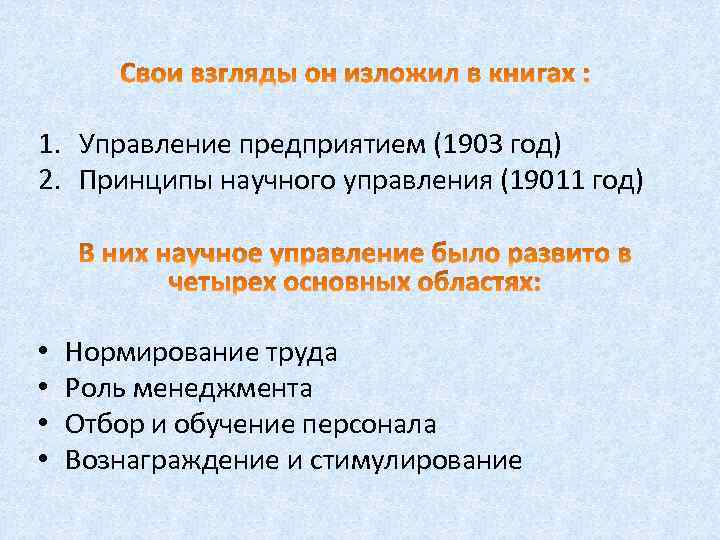 Свои взгляды он изложил в книгах :

1. Управление предприятием (1903 год)
2. Принципы научного управления (19011 год)

В них научное управление было развито в четырех основных областях:

• Нормирование труда
• Роль менеджмента
• Отбор и обучение персонала
• Вознаграждение и стимулирование